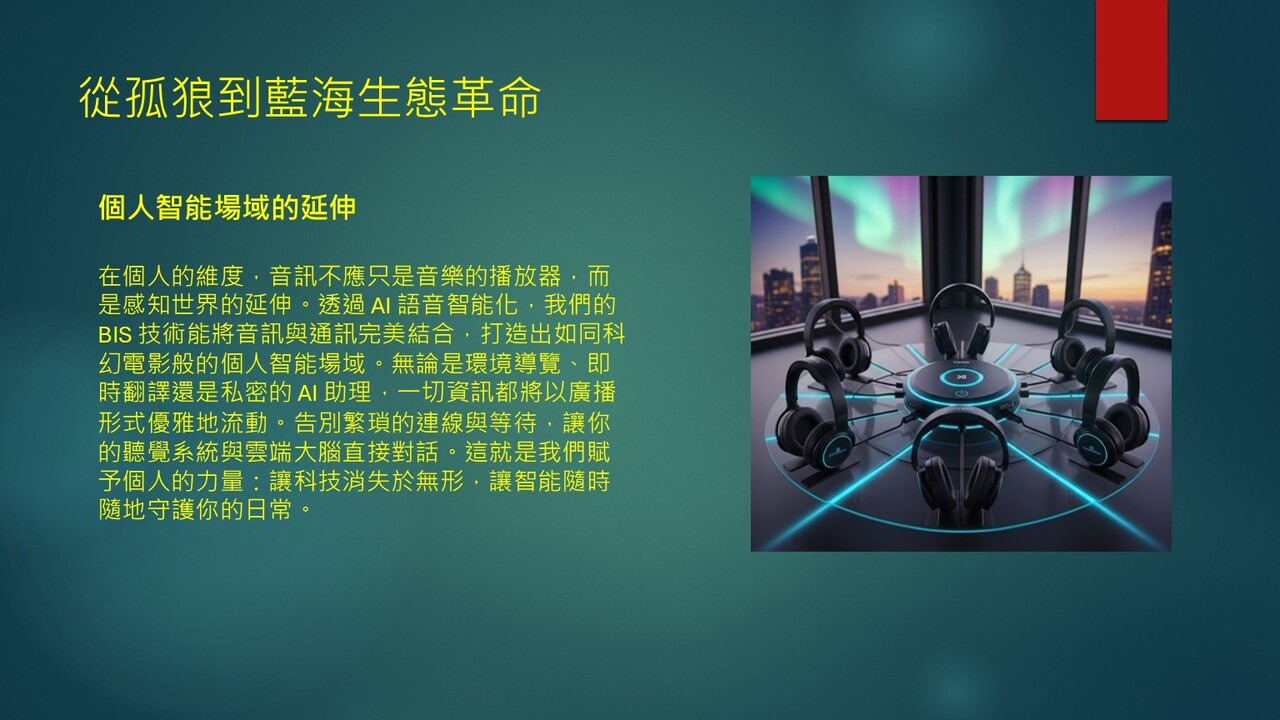 從孤狼到藍海生態革命

個人智能場域的延伸

在個人的維度，音訊不應只是音樂的播放器，而是感知世界的延伸。透過 AI 語音智能化，我們的 BIS 技術能將音訊與通訊完美結合，打造出如同科幻電影般的個人智能場域。無論是環境導覽、即時翻譯還是私密的 AI 助理，一切資訊都將以廣播形式優雅地流動。告別繁瑣的連線與等待，讓你的聽覺系統與雲端大腦直接對話。這就是我們賦予個人的力量：讓科技消失於無形，讓智能隨時隨地守護你的日常。